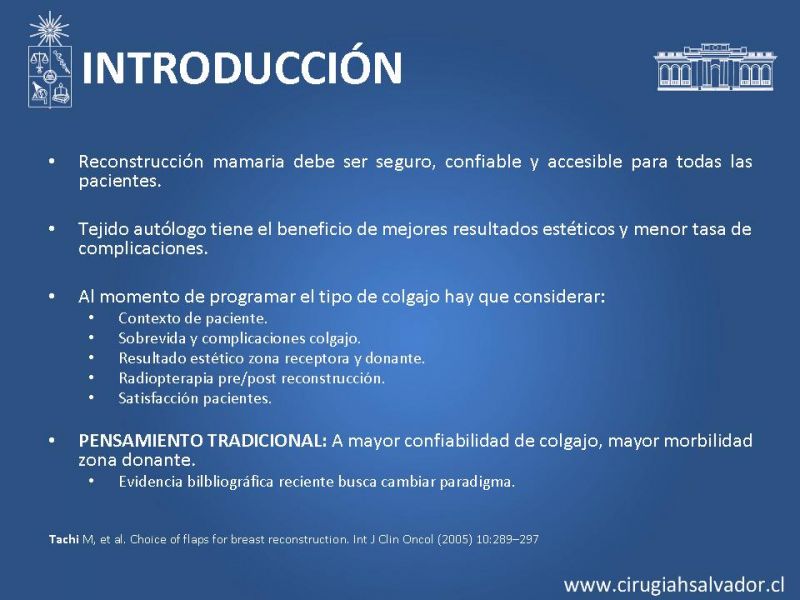 INTRODUCCIÓN

• Reconstrucción mamaria debe ser seguro, confiable y accesible para todas las pacientes.

• Tejido autólogo tiene el beneficio de mejores resultados estéticos y menor tasa de complicaciones.

• Al momento de programar el tipo de colgajo hay que considerar:
  • Contexto de paciente.
  • Sobrevida y complicaciones colgajo.
  • Resultado estético zona receptora y donante.
  • Radiopterapia pre/post reconstrucción.
  • Satisfacción pacientes.

• PENSAMIENTO TRADICIONAL: A mayor confiabilidad de colgajo, mayor morbilidad zona donante.
  • Evidencia bilbliográfica reciente busca cambiar paradigma.

Tachi M, et al. Choice of flaps for breast reconstruction. Int J Clin Oncol (2005) 10:289–297

www.cirugiahsalvador.cl